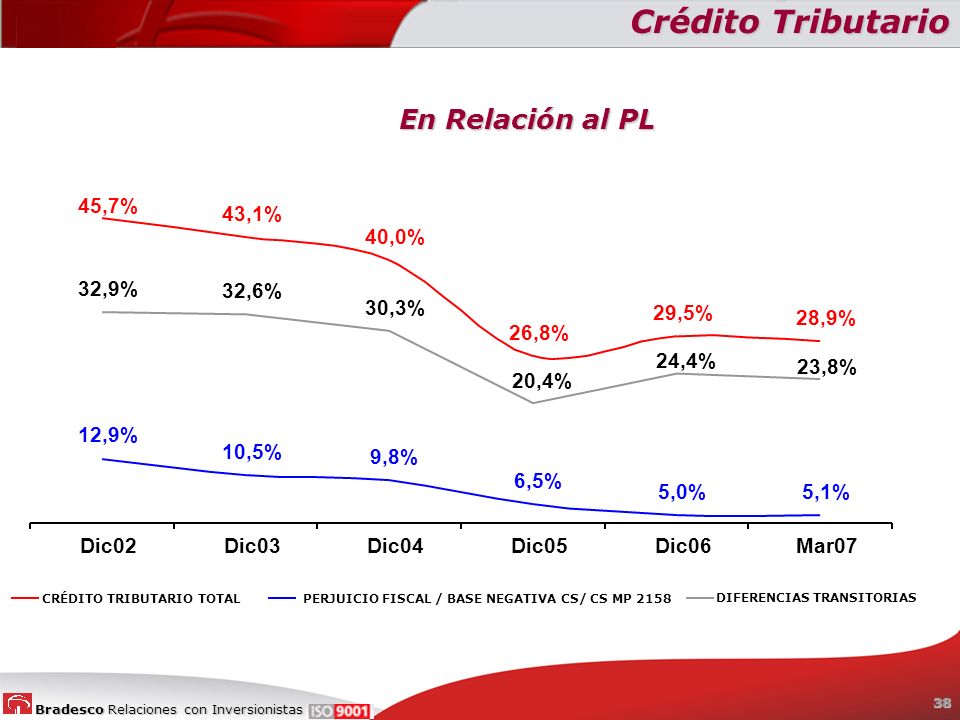 Crédito Tributario

En Relación al PL

45,7%
43,1%
40,0%
26,8%
29,5%
28,9%

32,9%
32,6%
30,3%
20,4%
24,4%
23,8%

12,9%
10,5%
9,8%
6,5%
5,0%
5,1%

Dic02
Dic03
Dic04
Dic05
Dic06
Mar07

CRÉDITO TRIBUTARIO TOTAL
PERJUICIO FISCAL / BASE NEGATIVA CS/ CS MP 2158
DIFERENCIAS TRANSITORIAS

Bradesco Relaciones con Inversionistas ISO 9001

38